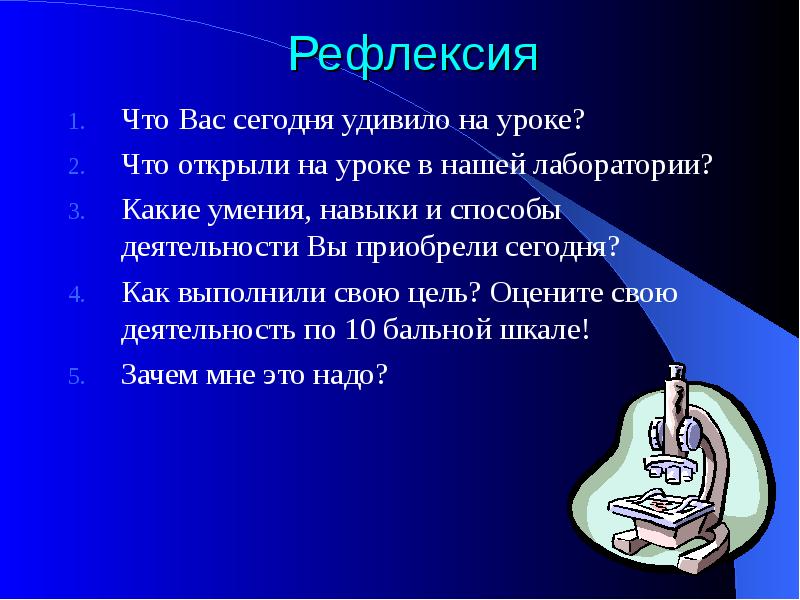 Рефлексия

1. Что Вас сегодня удивило на уроке?
2. Что открыли на уроке в нашей лаборатории?
3. Какие умения, навыки и способы деятельности Вы приобрели сегодня?
4. Как выполнили свою цель? Оцените свою деятельность по 10 бальной шкале!
5. Зачем мне это надо?